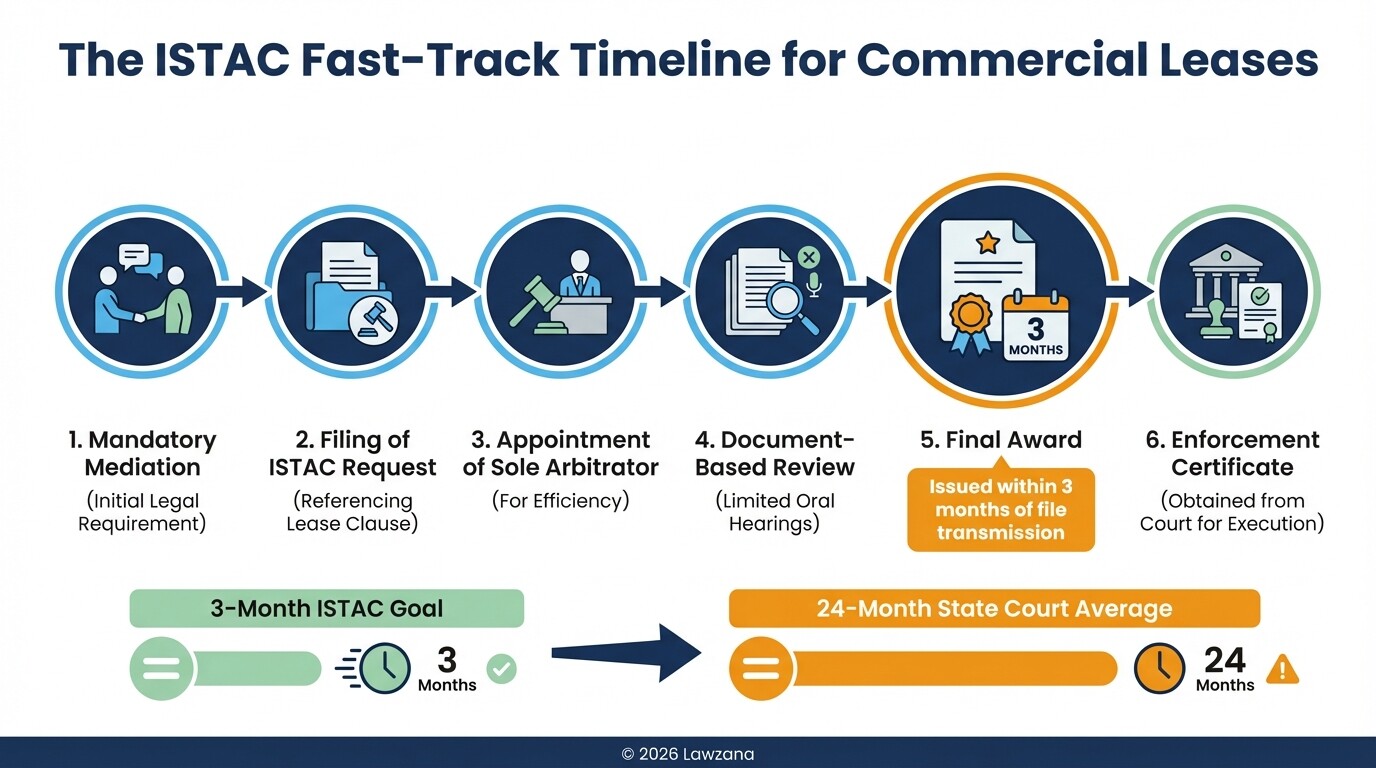 The ISTAC Fast-Track Timeline for Commercial Leases

3
MONTHS

1. Mandatory Mediation
(Initial Legal Requirement)

2. Filing of ISTAC Request
(Referencing Lease Clause)

3. Appointment of Sole Arbitrator
(For Efficiency)

4. Document-Based Review
(Limited Oral Hearings)

5. Final Award
Issued within 3 months of file transmission

6. Enforcement Certificate
(Obtained from Court for Execution)

3-Month ISTAC Goal
3
Months

24-Month State Court Average
24
Months

© 2026 Lawzana